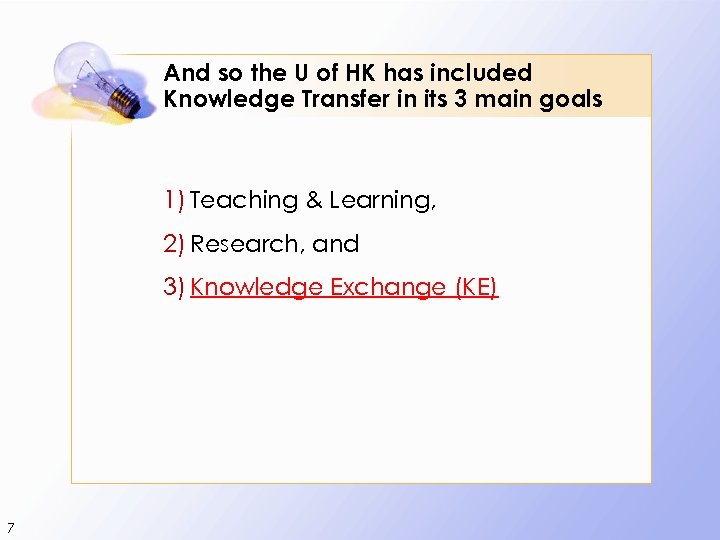 And so the U of HK has included Knowledge Transfer in its 3 main goals

1) Teaching & Learning,

2) Research, and

3) Knowledge Exchange (KE)

7